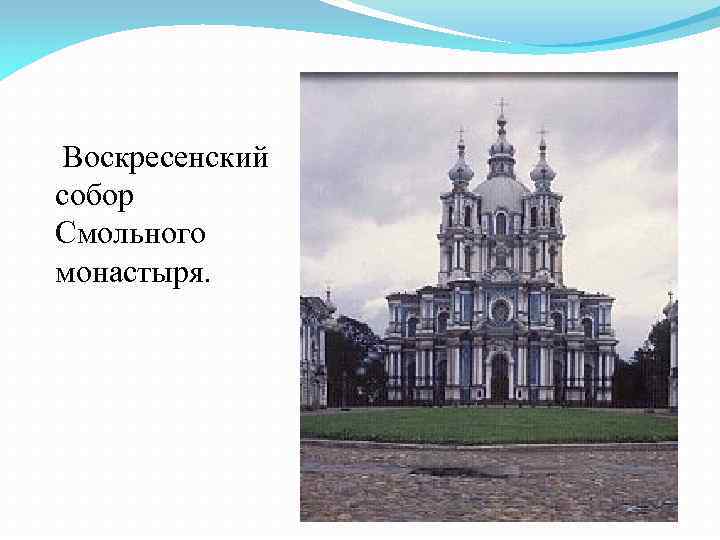 Воскресенский собор Смольного монастыря.